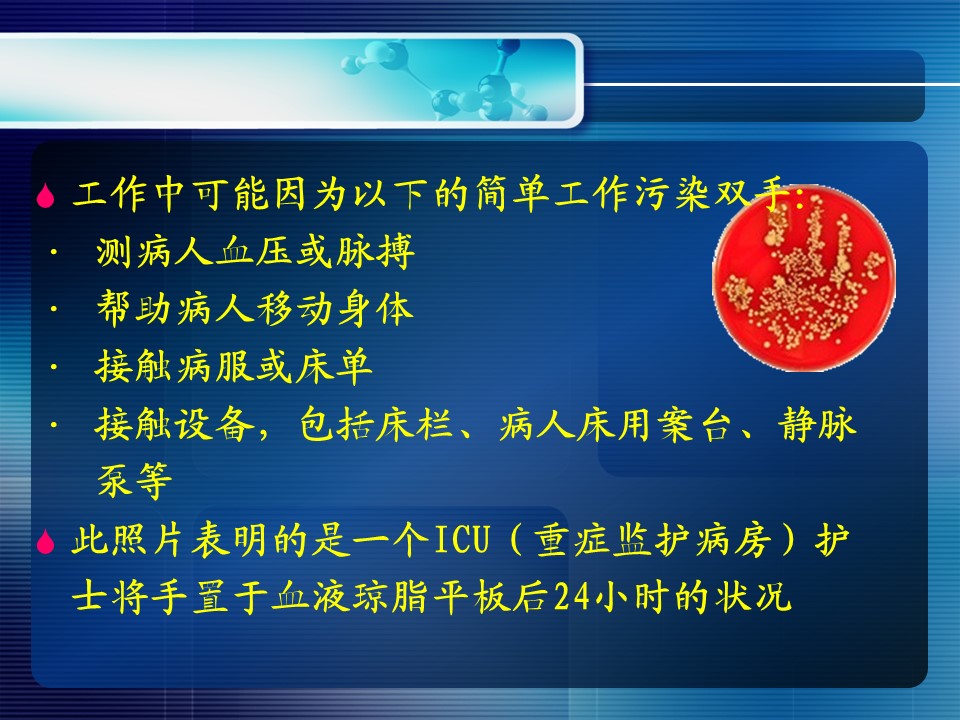 工作中可能因为以下的简单工作污染双手:

· 测病人血压或脉搏

· 帮助病人移动身体

· 接触病服或床单

· 接触设备，包括床栏、病人床用案台、静脉泵等

此照片表明的是一个ICU（重症监护病房）护士将手置于血液琼脂平板后24小时的状况